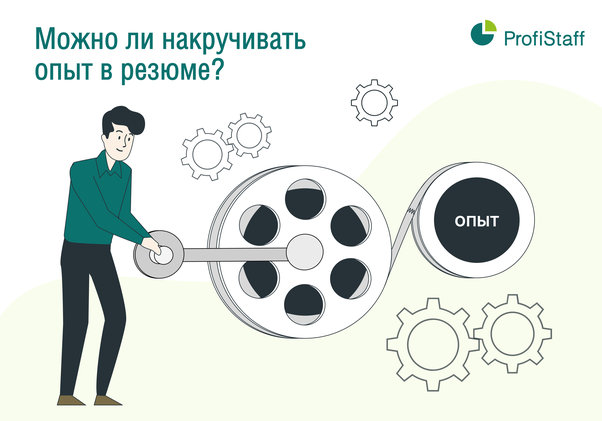 Можно ли накручивать опыт в резюме?

ProfiStaff

ОПЫТ